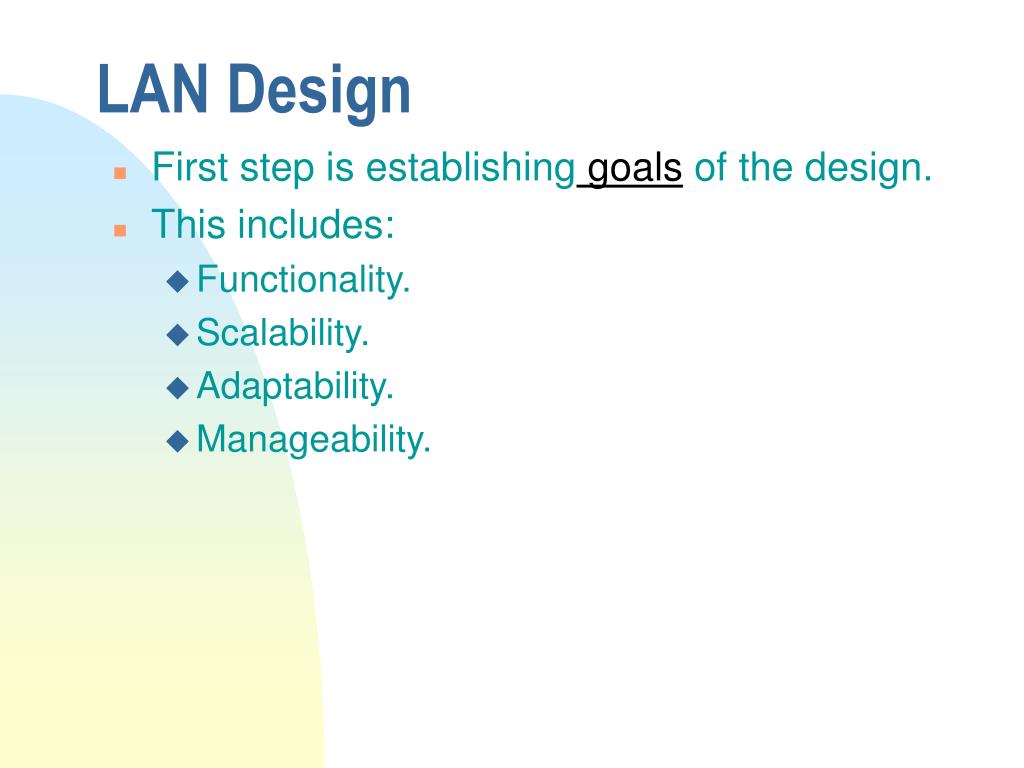 LAN Design

First step is establishing goals of the design.

This includes:

Functionality.

Scalability.

Adaptability.

Manageability.